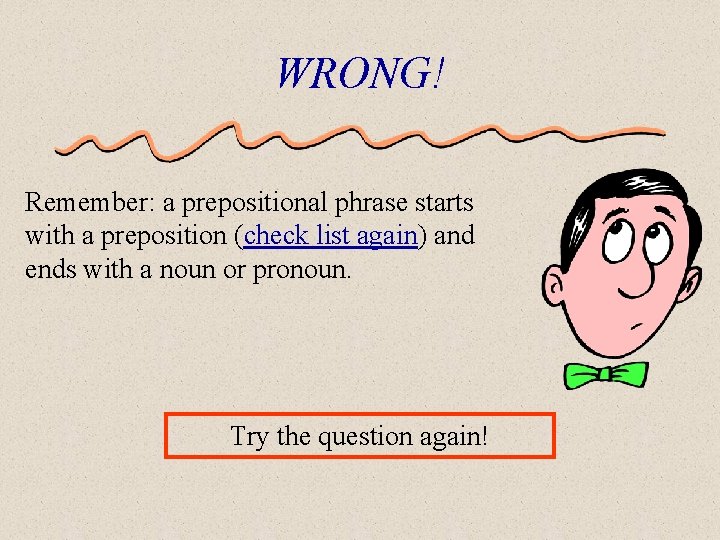 WRONG!

Remember: a prepositional phrase starts with a preposition (check list again) and ends with a noun or pronoun.

Try the question again!